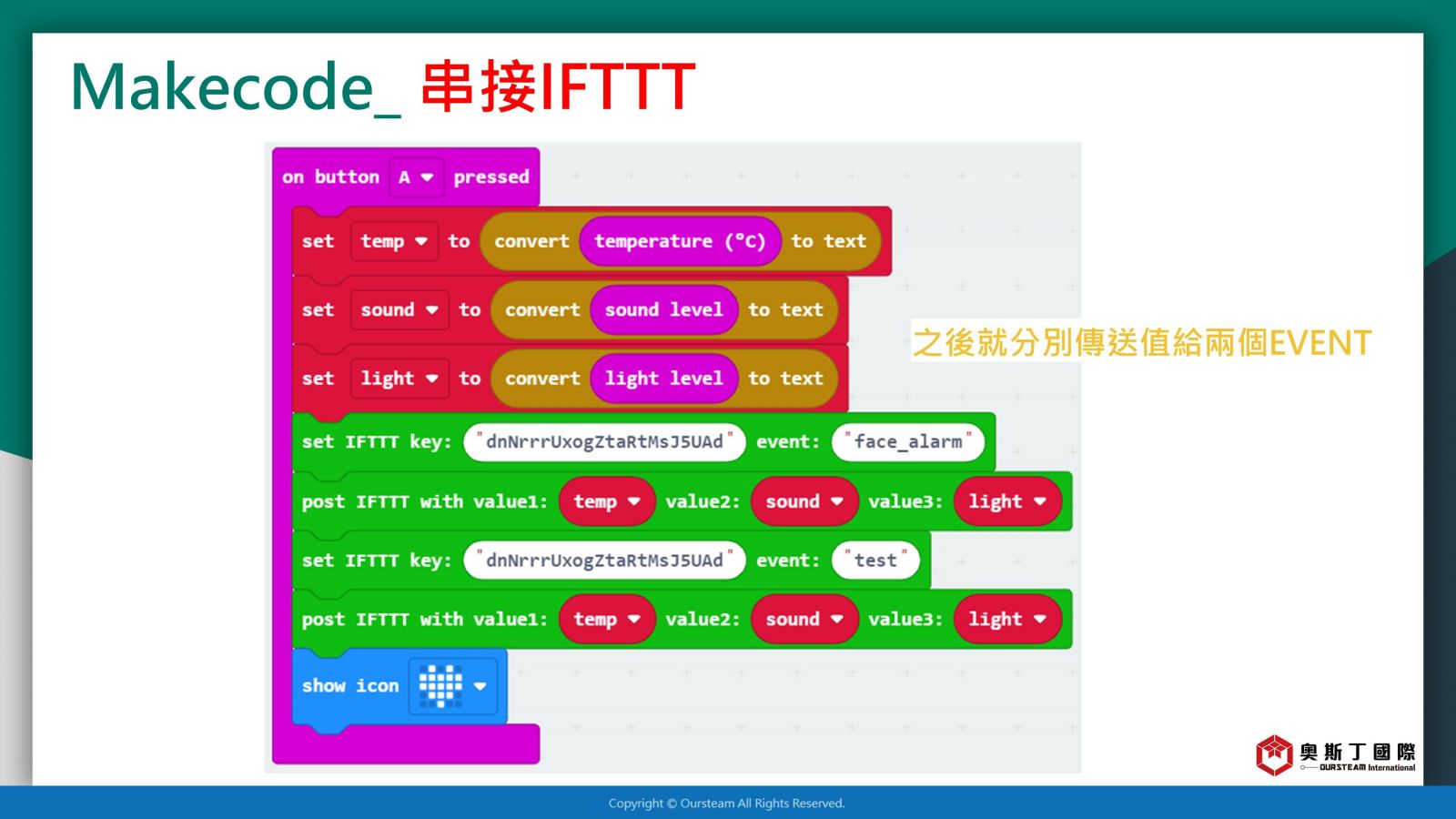 Makecode_ 串接IFTTT

on button A pressed
set temp to convert temperature (°C) to text
set sound to convert sound level to text
set light to convert light level to text
set IFTTT key: "dnNrrrUxogZtaRtMsJ5UAd" event: "face_alarm"
post IFTTT with value1: temp value2: sound value3: light
set IFTTT key: "dnNrrrUxogZtaRtMsJ5UAd" event: "test"
post IFTTT with value1: temp value2: sound value3: light
show icon

之後就分別傳送值給兩個EVENT

奧斯丁國際
OURSTEAM International

Copyright © Oursteam All Rights Reserved.